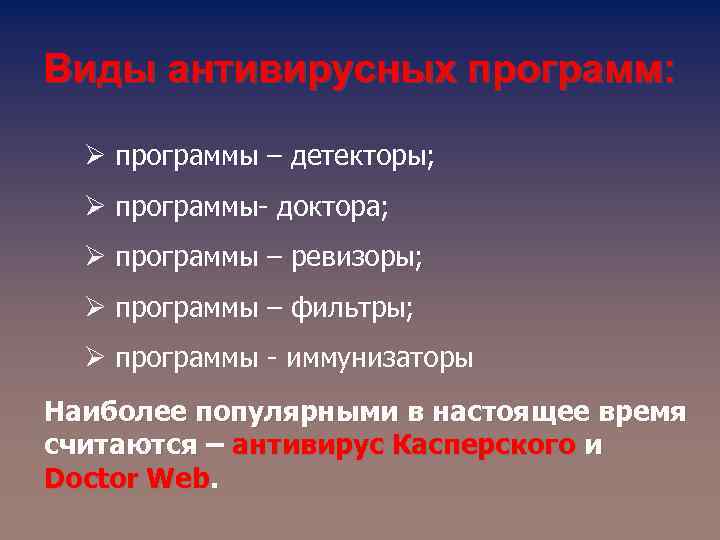 Виды антивирусных программ:

➢ программы – детекторы;

➢ программы- доктора;

➢ программы – ревизоры;

➢ программы – фильтры;

➢ программы - иммунизаторы

Наиболее популярными в настоящее время считаются – антивирус Касперского и Doctor Web.